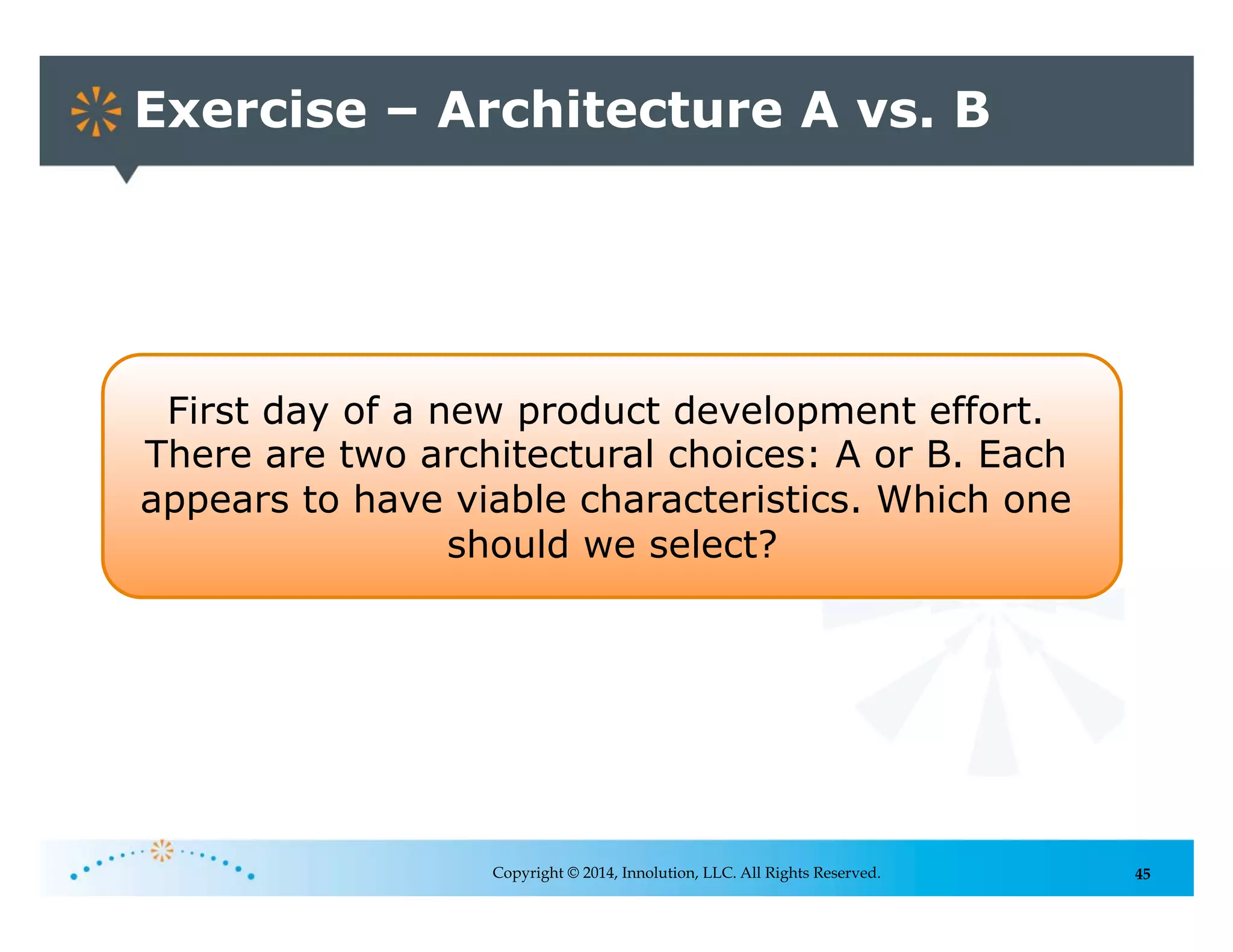 Exercise – Architecture A vs. B

First day of a new product development effort. There are two architectural choices: A or B. Each appears to have viable characteristics. Which one should we select?

Copyright © 2014, Innolution, LLC. All Rights Reserved.

45